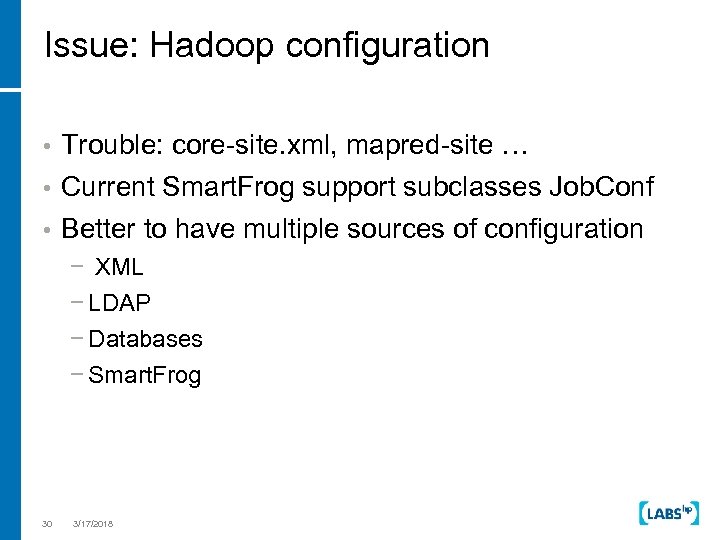 Issue: Hadoop configuration

• Trouble: core-site.xml, mapred-site …
• Current SmartFrog support subclasses JobConf
• Better to have multiple sources of configuration
– XML
– LDAP
– Databases
– SmartFrog

30 3/17/2018

LABS hp